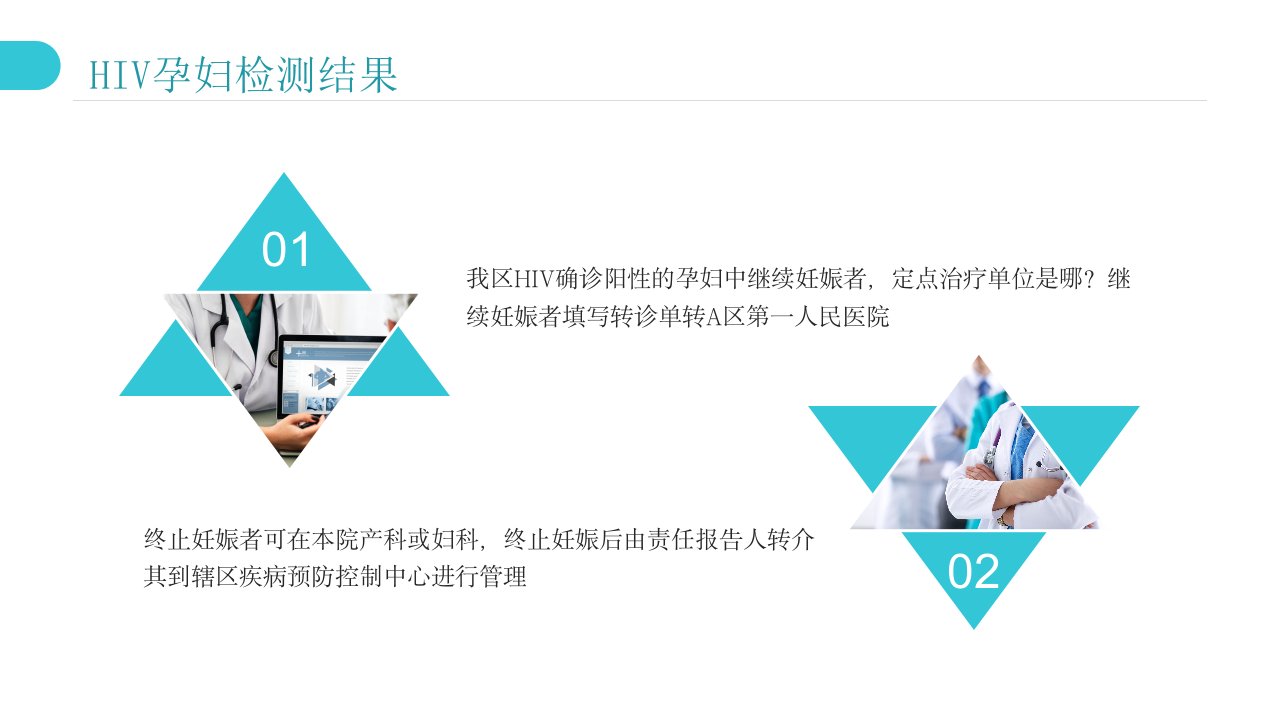 HIV孕妇检测结果

01

我区HIV确诊阳性的孕妇中继续妊娠者，定点治疗单位是哪？继续妊娠者填写转诊单转A区第一人民医院

终止妊娠者可在本院产科或妇科，终止妊娠后由责任报告人转介其到辖区疾病预防控制中心进行管理

02